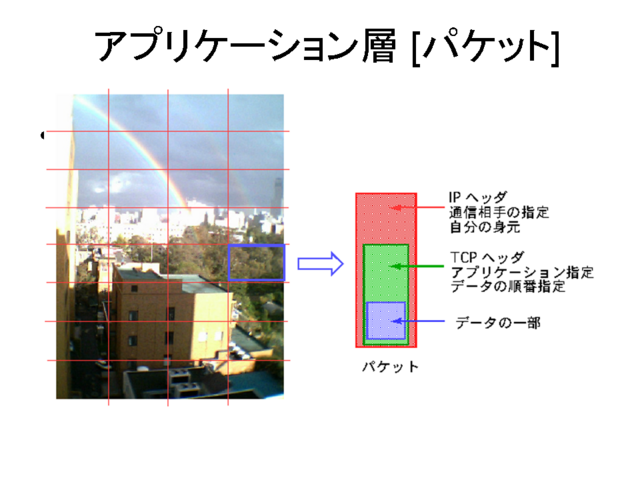 アプリケーション層 [パケット]

IP ヘッダ
通信相手の指定
自分の身元

TCP ヘッダ
アプリケーション指定
データの順番指定

データの一部

パケット